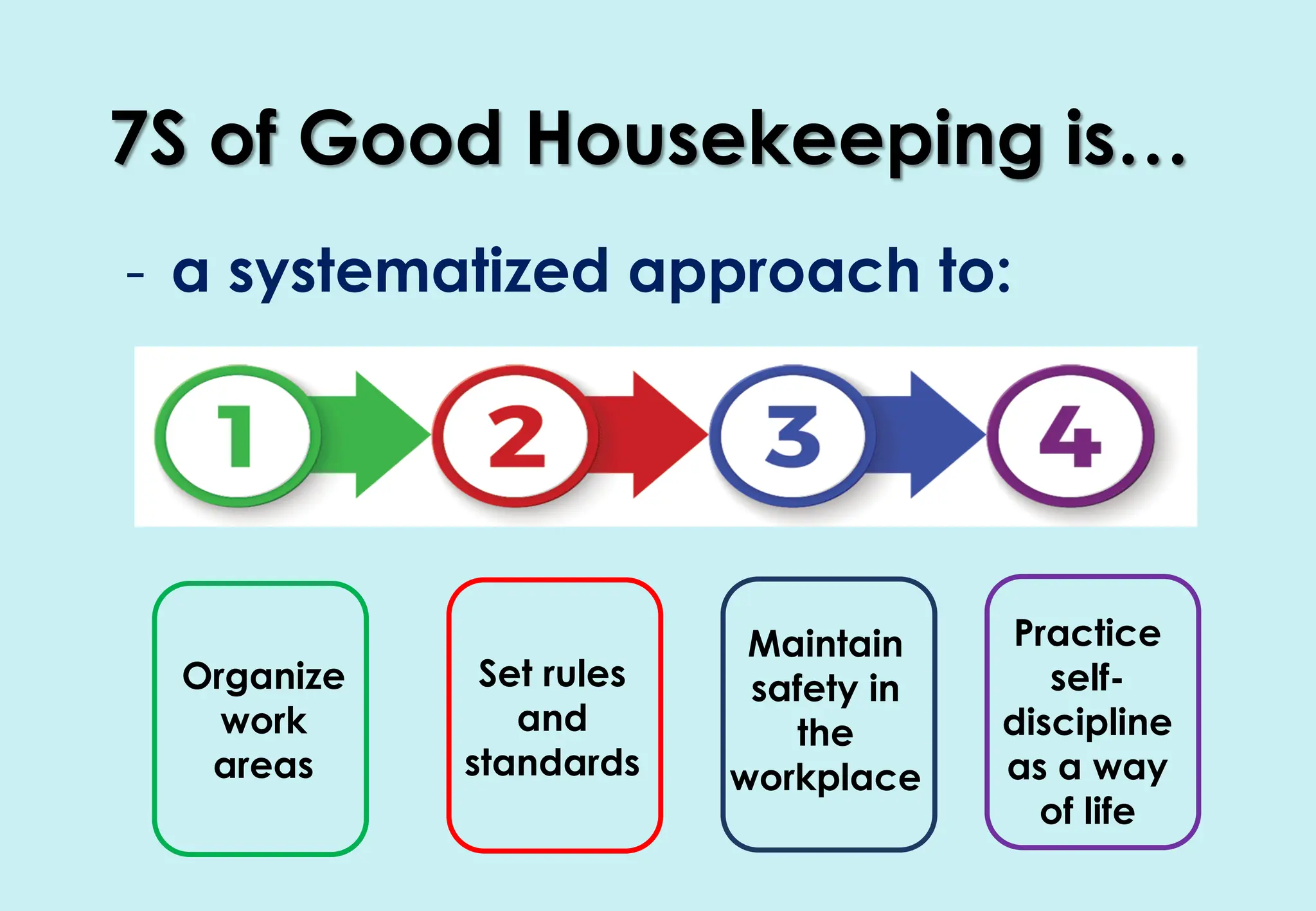 7S of Good Housekeeping is...

- a systematized approach to:

1 2 3 4

Organize work areas

Set rules and standards

Maintain safety in the workplace

Practice self-discipline as a way of life